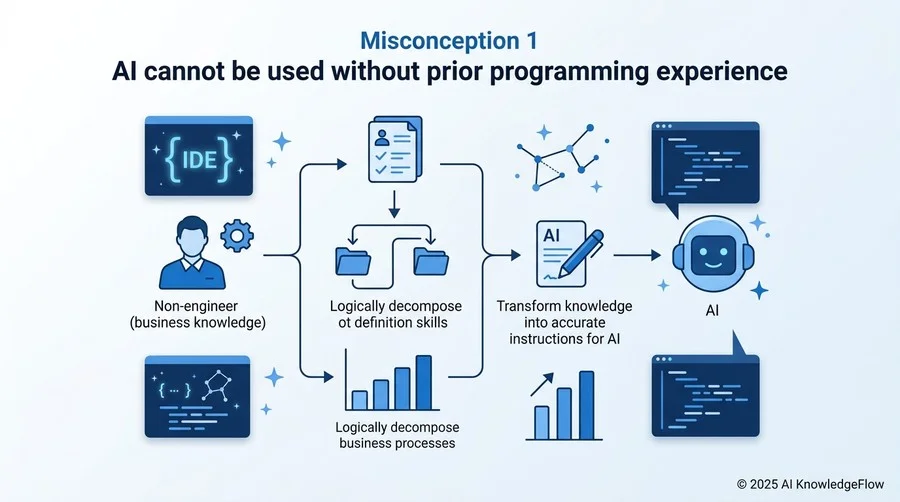 Misconception 1
AI cannot be used without prior programming experience

{IDE}

Non-engineer (business knowledge)

{ ... }

Logically decompose ot definition skills

Logically decompose business processes

AI

Transform knowledge into accurate instructions for AI

AI

© 2025 AI KnowledgeFlow